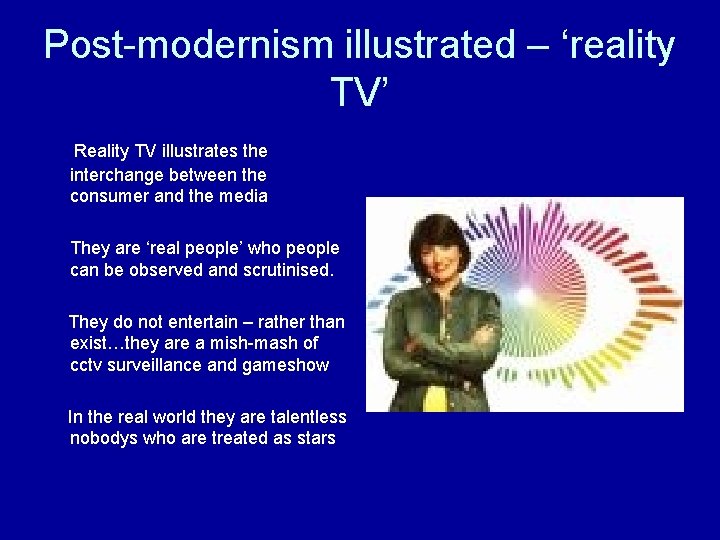 Post-modernism illustrated – ‘reality TV’

Reality TV illustrates the interchange between the consumer and the media

They are ‘real people’ who people can be observed and scrutinised.

They do not entertain – rather than exist…they are a mish-mash of cctv surveillance and gameshow

In the real world they are talentless nobodys who are treated as stars